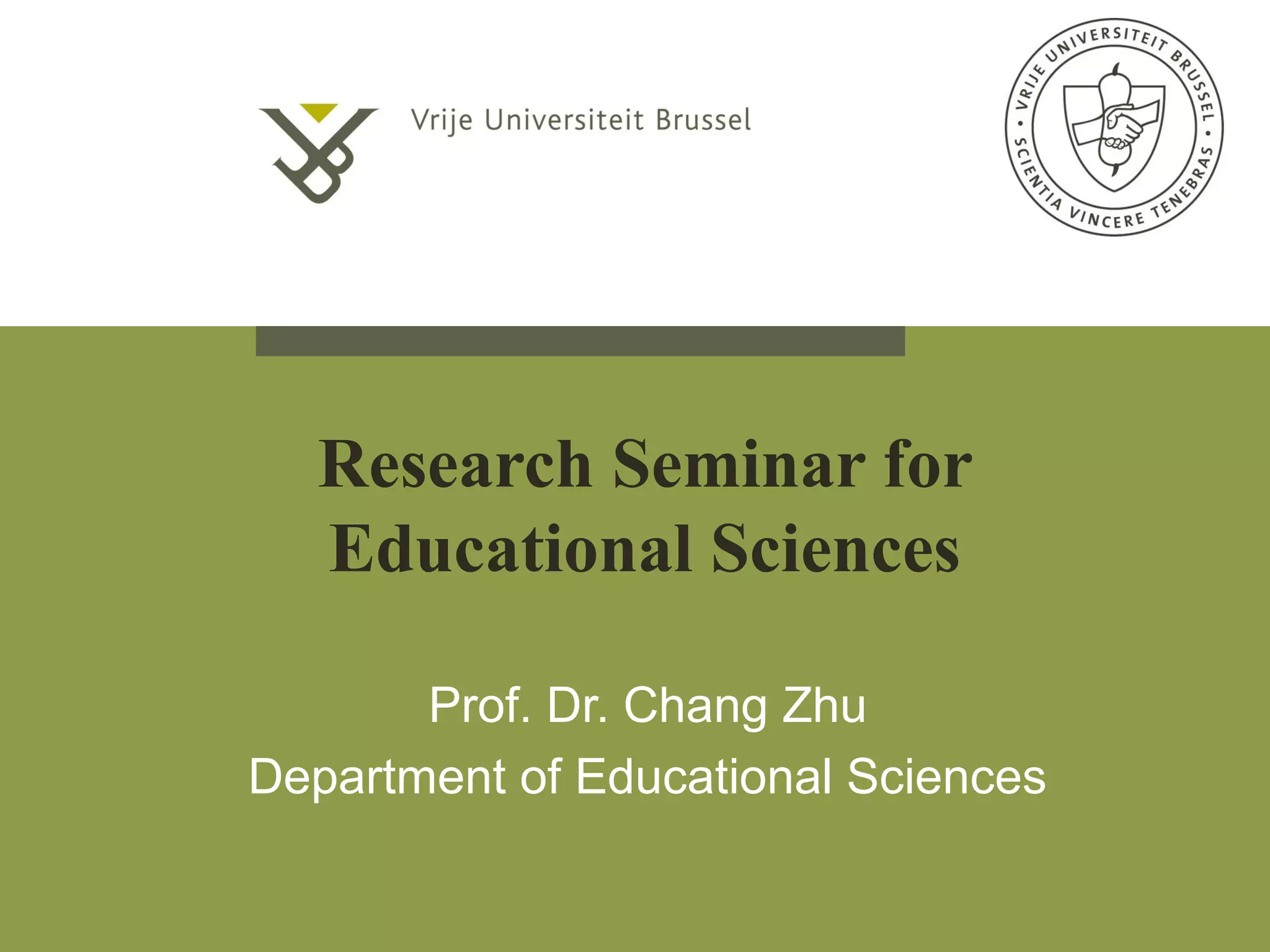 Vrije Universiteit Brussel

VRIJE UNIVERSITEIT BRUSSEL • SCIENTIA VINCERE TENEBRAS •

Research Seminar for Educational Sciences

Prof. Dr. Chang Zhu
Department of Educational Sciences